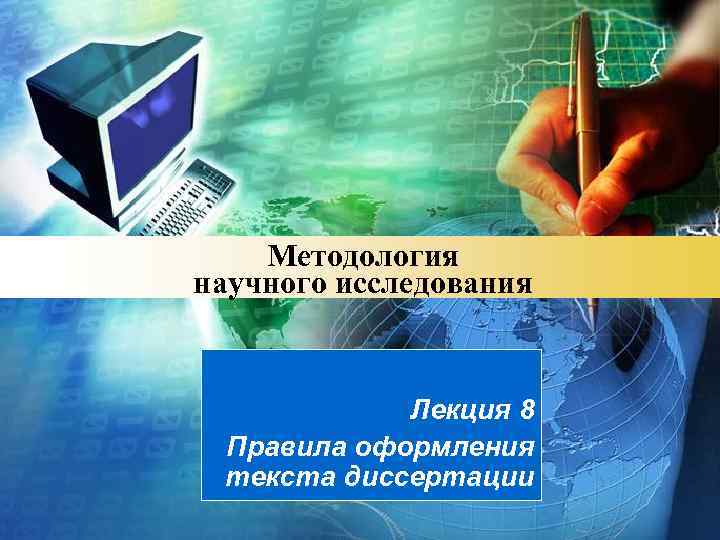 Методология научного исследования

Лекция 8
Правила оформления текста диссертации